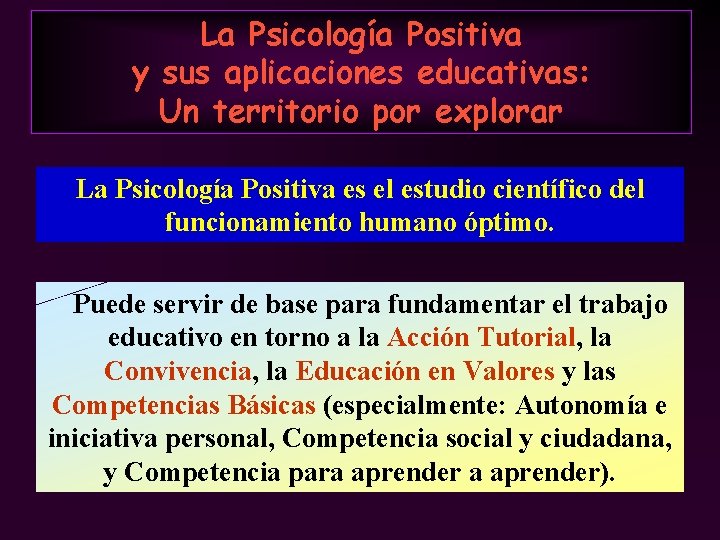 La Psicología Positiva
y sus aplicaciones educativas:
Un territorio por explorar

La Psicología Positiva es el estudio científico del funcionamiento humano óptimo.

Puede servir de base para fundamentar el trabajo educativo en torno a la Acción Tutorial, la Convivencia, la Educación en Valores y las Competencias Básicas (especialmente: Autonomía e iniciativa personal, Competencia social y ciudadana, y Competencia para aprender a aprender).